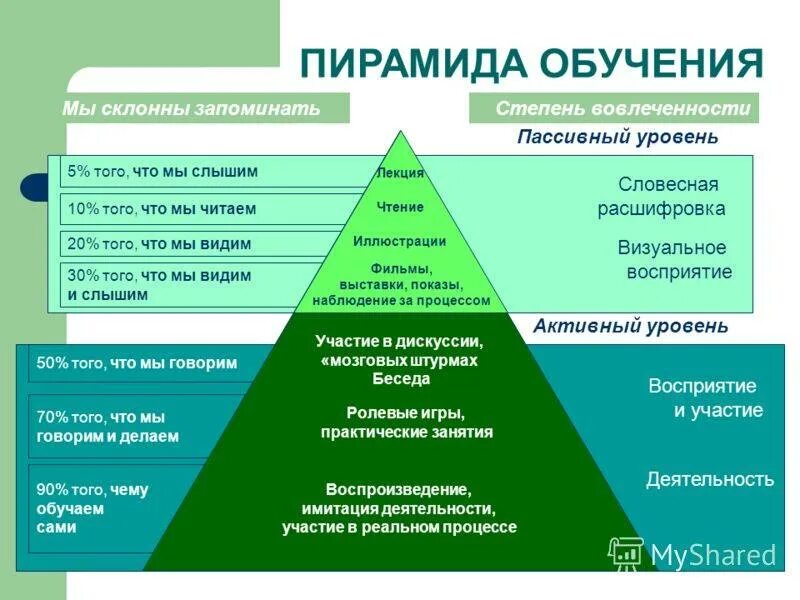 ПИРАМИДА ОБУЧЕНИЯ

Мы склонны запоминать

Степень вовлеченности

Пассивный уровень

5% того, что мы слышим

10% того, что мы читаем

20% того, что мы видим

30% того, что мы видим и слышим

Лекция

Чтение

Иллюстрации

Фильмы, выставки, показы, наблюдение за процессом

Словесная расшифровка

Визуальное восприятие

Активный уровень

50% того, что мы говорим

70% того, что мы говорим и делаем

90% того, чему обучаем сами

Участие в дискуссии, «мозговых штурмах Беседа

Ролевые игры, практические занятия

Воспроизведение, имитация деятельности, участие в реальном процессе

Восприятие и участие

Деятельность

MyShared